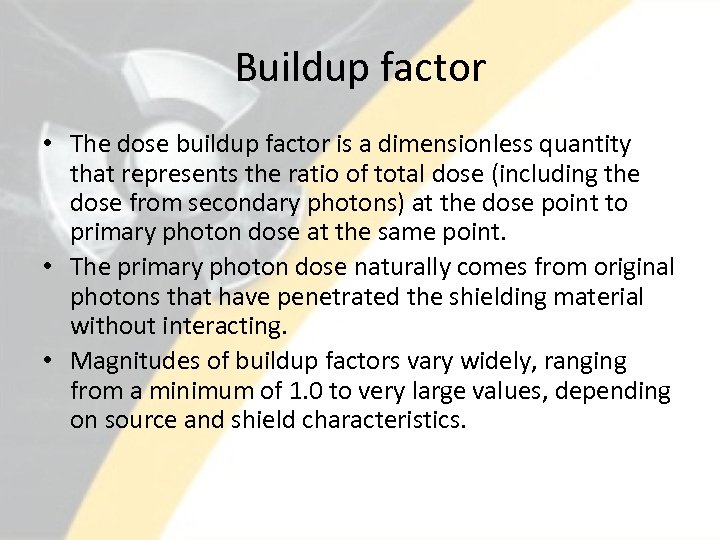 Buildup factor

• The dose buildup factor is a dimensionless quantity that represents the ratio of total dose (including the dose from secondary photons) at the dose point to primary photon dose at the same point.
• The primary photon dose naturally comes from original photons that have penetrated the shielding material without interacting.
• Magnitudes of buildup factors vary widely, ranging from a minimum of 1.0 to very large values, depending on source and shield characteristics.